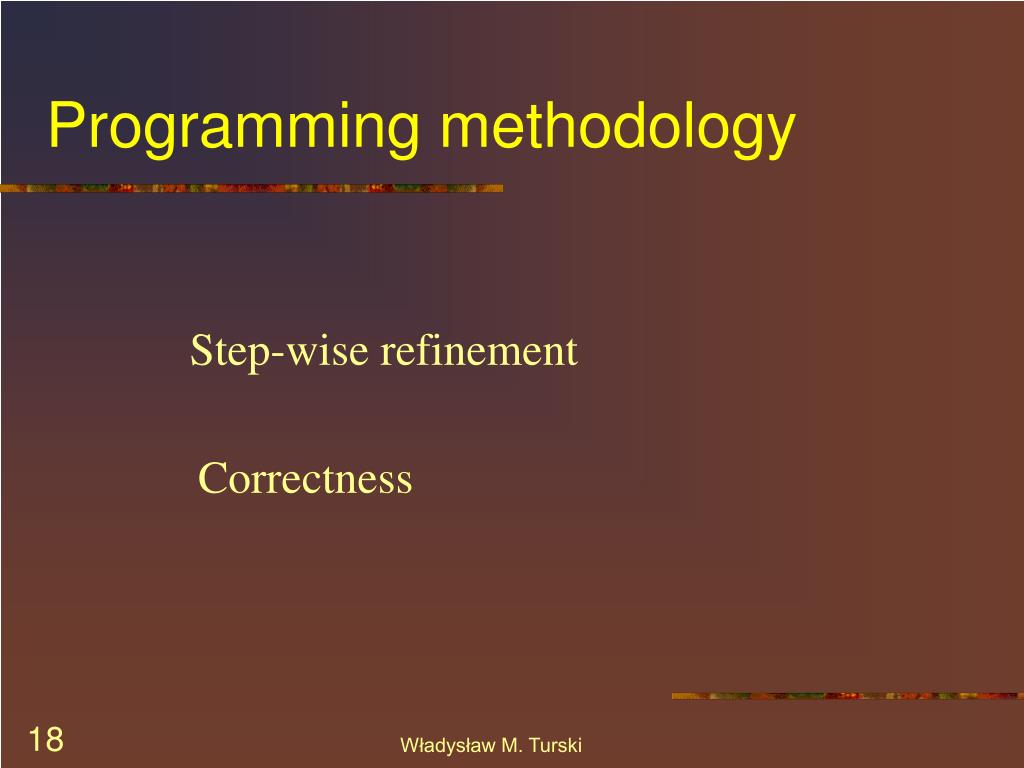 Programming methodology

Step-wise refinement

Correctness

18

Władysław M. Turski